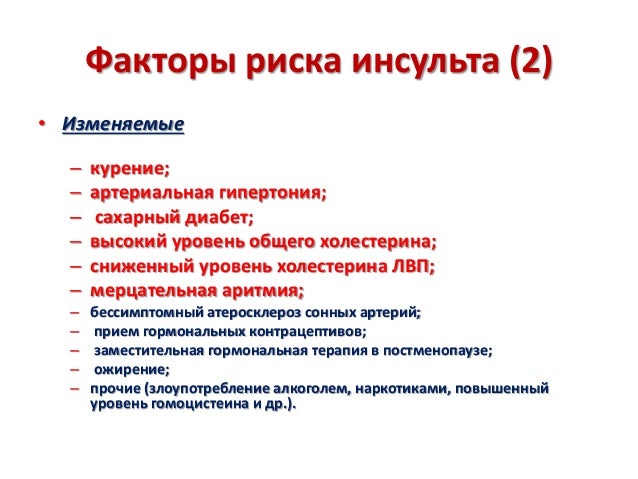 Факторы риска инсульта (2)

• Изменяемые

– курение;
– артериальная гипертония;
– сахарный диабет;
– высокий уровень общего холестерина;
– сниженный уровень холестерина ЛВП;
– мерцательная аритмия;
– бессимптомный атеросклероз сонных артерий;
– прием гормональных контрацептивов;
– заместительная гормональная терапия в постменопаузе;
– ожирение;
– прочие (злоупотребление алкоголем, наркотиками, повышенный уровень гомоцистеина и др.).